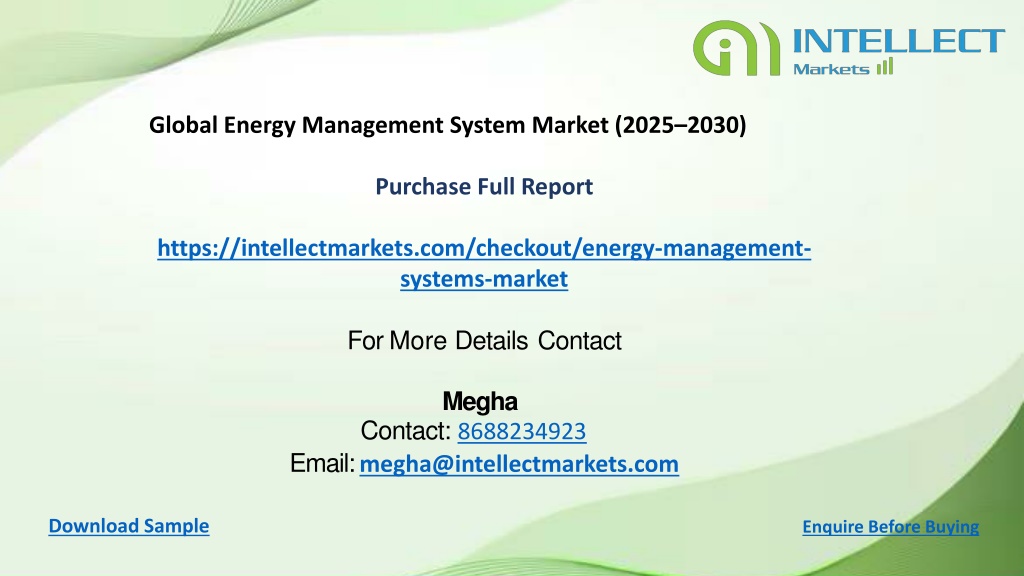 INTELLECT
Markets

Global Energy Management System Market (2025–2030)

Purchase Full Report

https://intellectmarkets.com/checkout/energy-management-systems-market

For More Details Contact

Megha
Contact: 8688234923
Email: megha@intellectmarkets.com

Download Sample

Enquire Before Buying